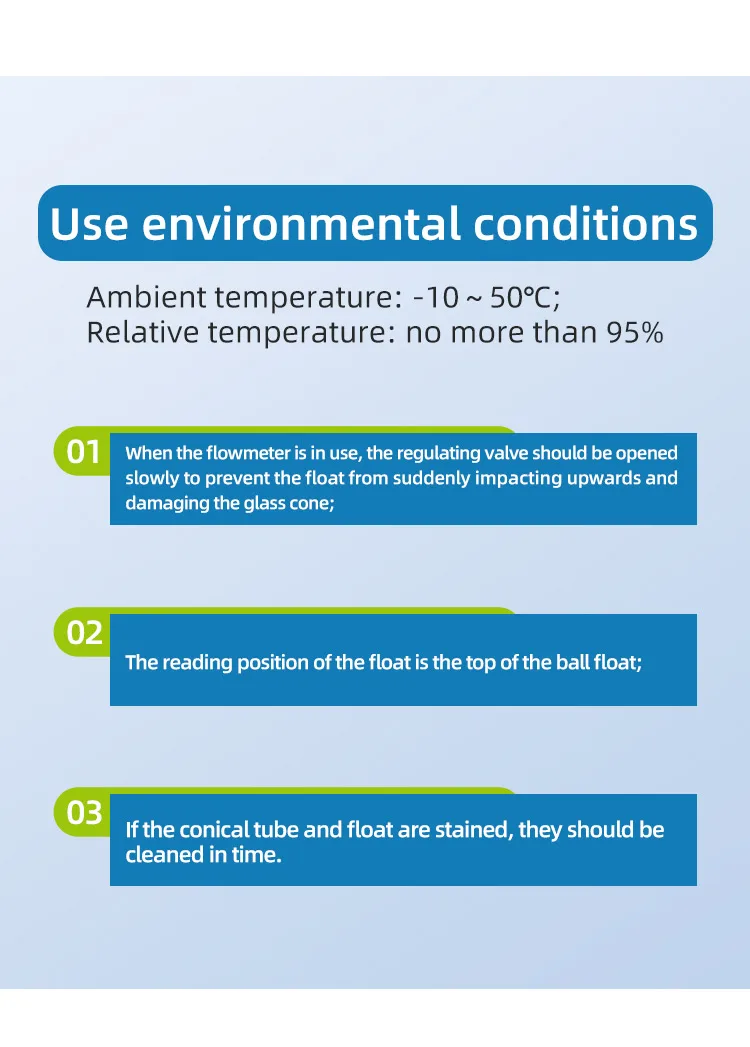 Use environmental conditions

Ambient temperature: -10 ~ 50℃;
Relative temperature: no more than 95%

01 When the flowmeter is in use, the regulating valve should be opened slowly to prevent the float from suddenly impacting upwards and damaging the glass cone;

02 The reading position of the float is the top of the ball float;

03 If the conical tube and float are stained, they should be cleaned in time.